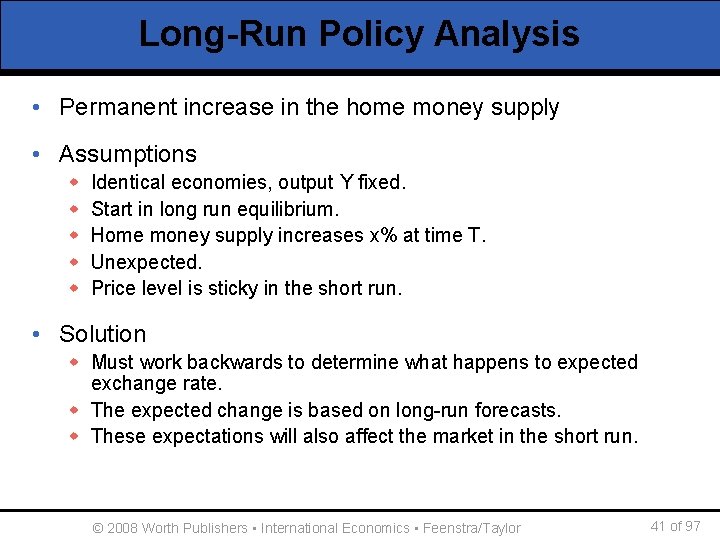 Long-Run Policy Analysis

• Permanent increase in the home money supply

• Assumptions
◆ Identical economies, output Y fixed.
◆ Start in long run equilibrium.
◆ Home money supply increases x% at time T.
◆ Unexpected.
◆ Price level is sticky in the short run.

• Solution
◆ Must work backwards to determine what happens to expected exchange rate.
◆ The expected change is based on long-run forecasts.
◆ These expectations will also affect the market in the short run.

© 2008 Worth Publishers ▪ International Economics ▪ Feenstra/Taylor

41 of 97